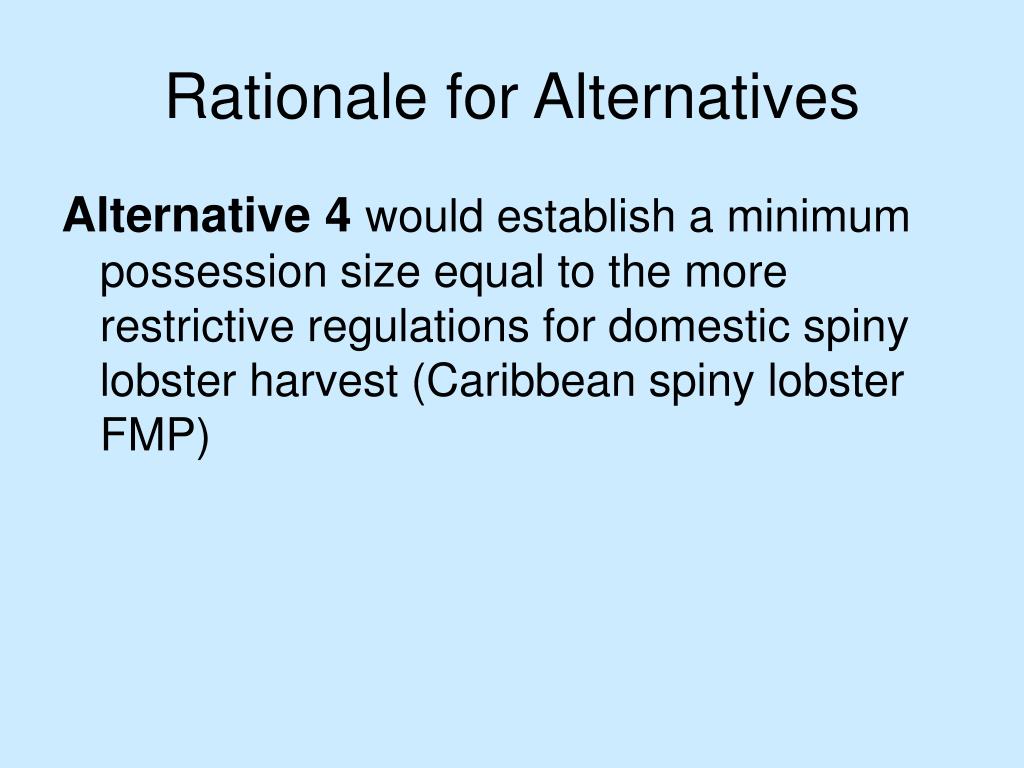 Rationale for Alternatives

Alternative 4 would establish a minimum possession size equal to the more restrictive regulations for domestic spiny lobster harvest (Caribbean spiny lobster FMP)